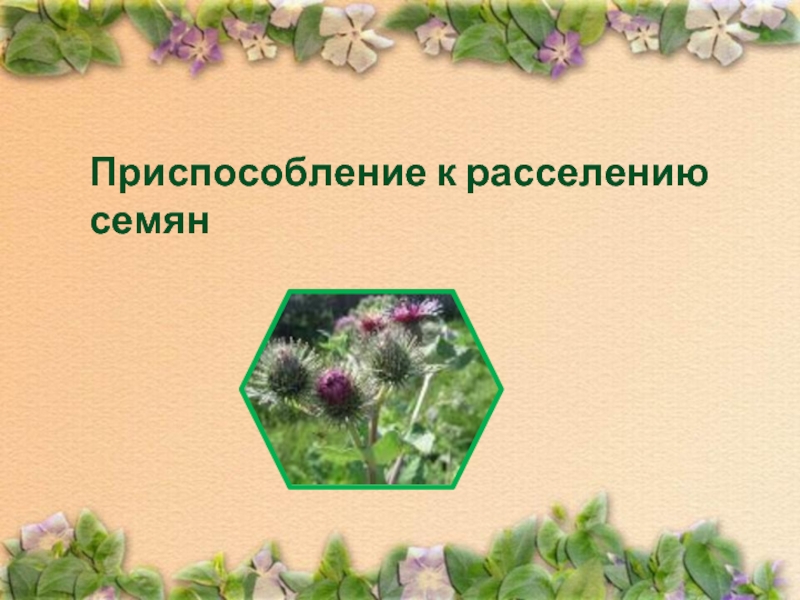 Приспособление к расселению семян